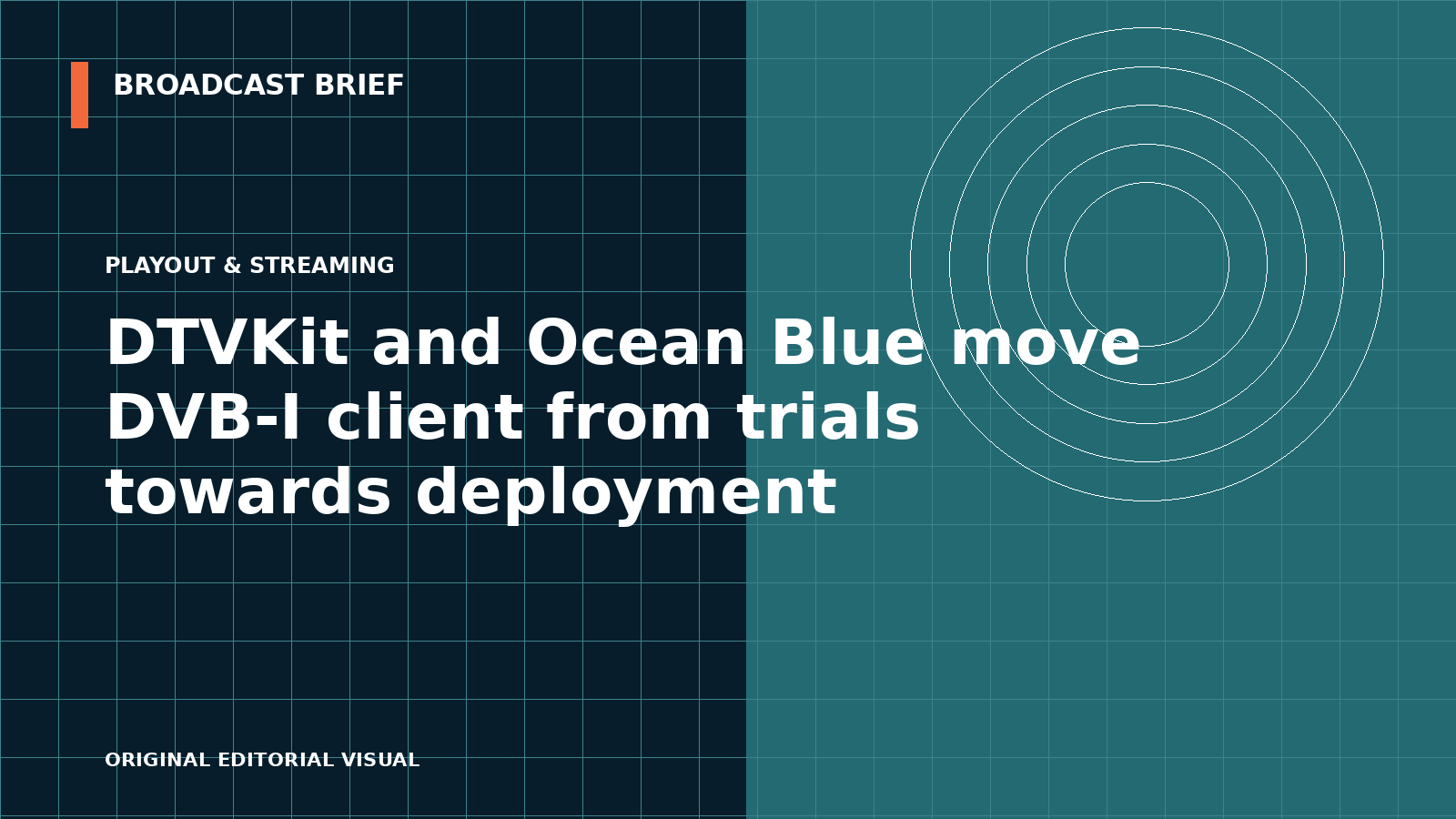 BROADCAST BRIEF

PLAYOUT & STREAMING

DTVKit and Ocean Blue move DVB-I client from trials towards deployment

ORIGINAL EDITORIAL VISUAL